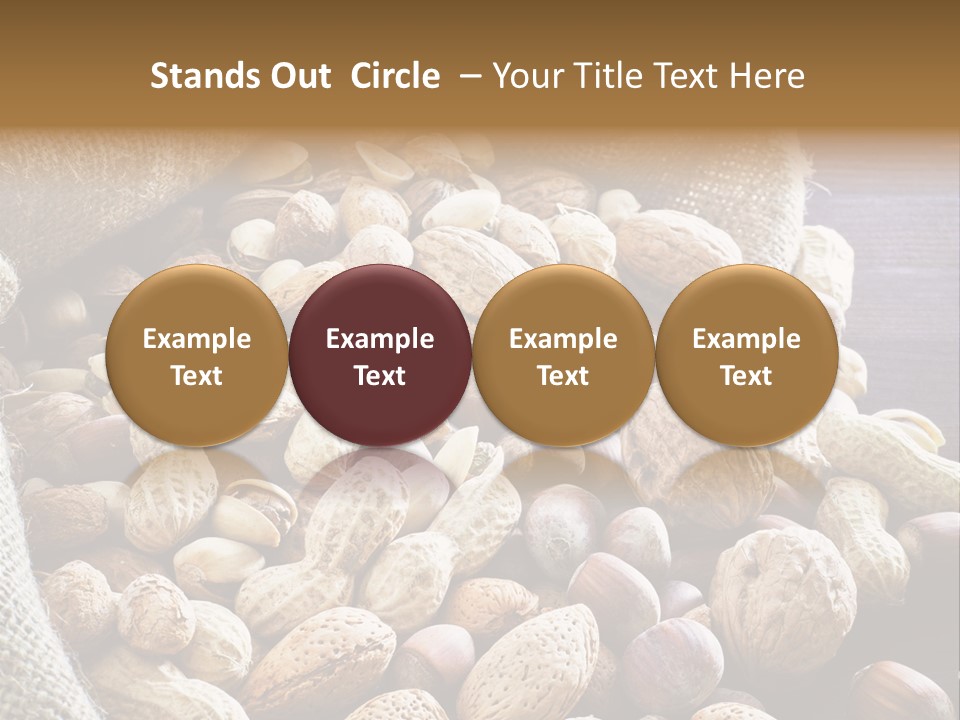 Stands Out Circle – Your Title Text Here

Example Text

Example Text

Example Text

Example Text